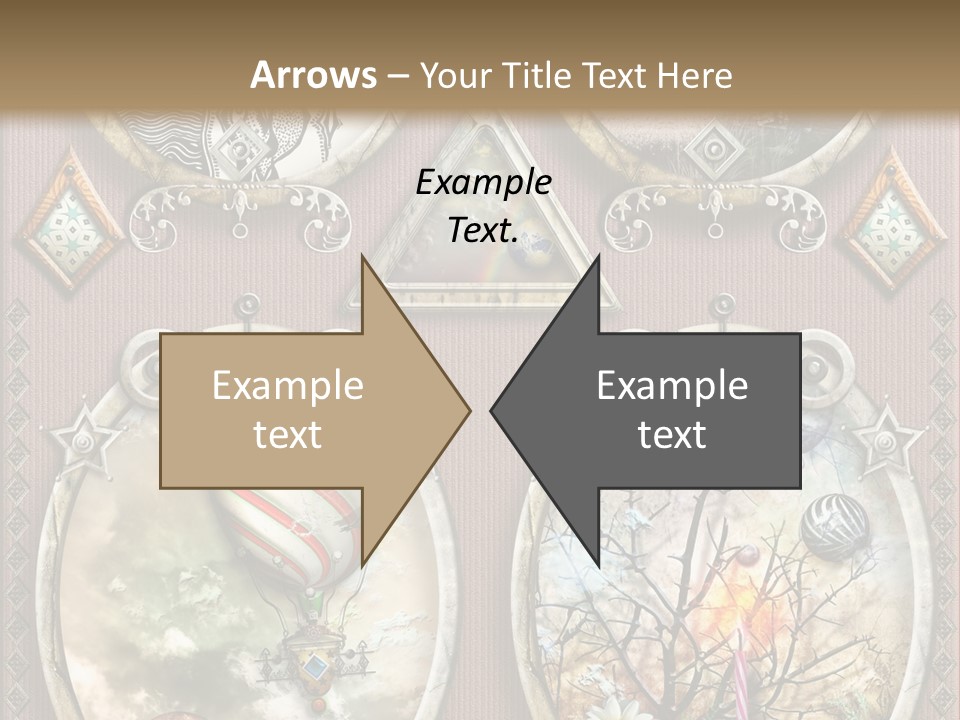 Arrows – Your Title Text Here

Example Text.

Example text

Example text